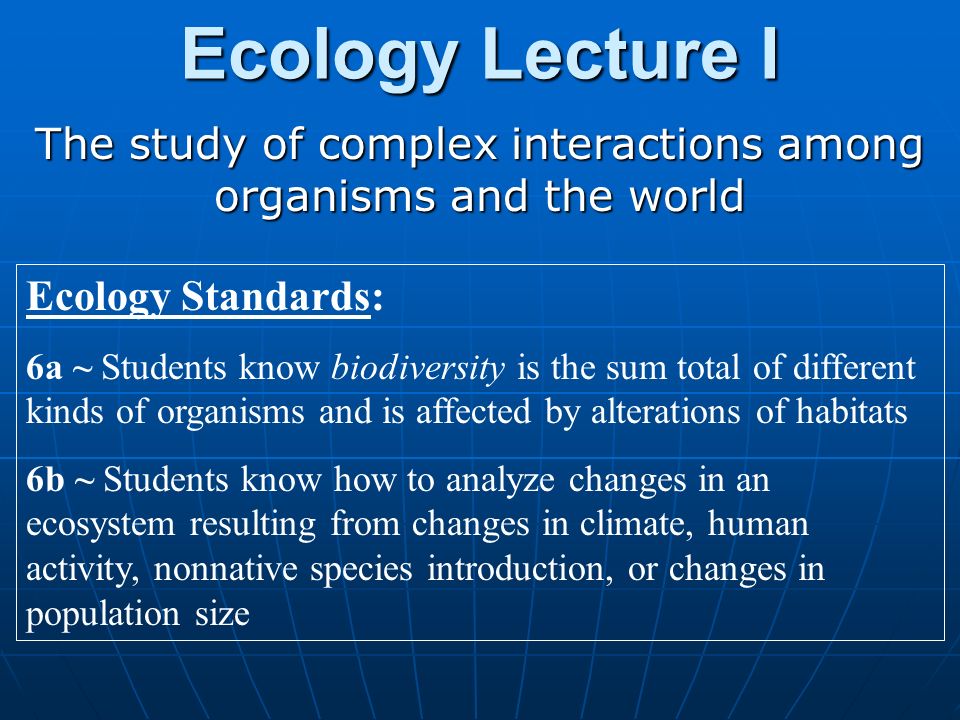 Ecology Lecture I

The study of complex interactions among organisms and the world

Ecology Standards:

6a ~ Students know biodiversity is the sum total of different kinds of organisms and is affected by alterations of habitats

6b ~ Students know how to analyze changes in an ecosystem resulting from changes in climate, human activity, nonnative species introduction, or changes in population size